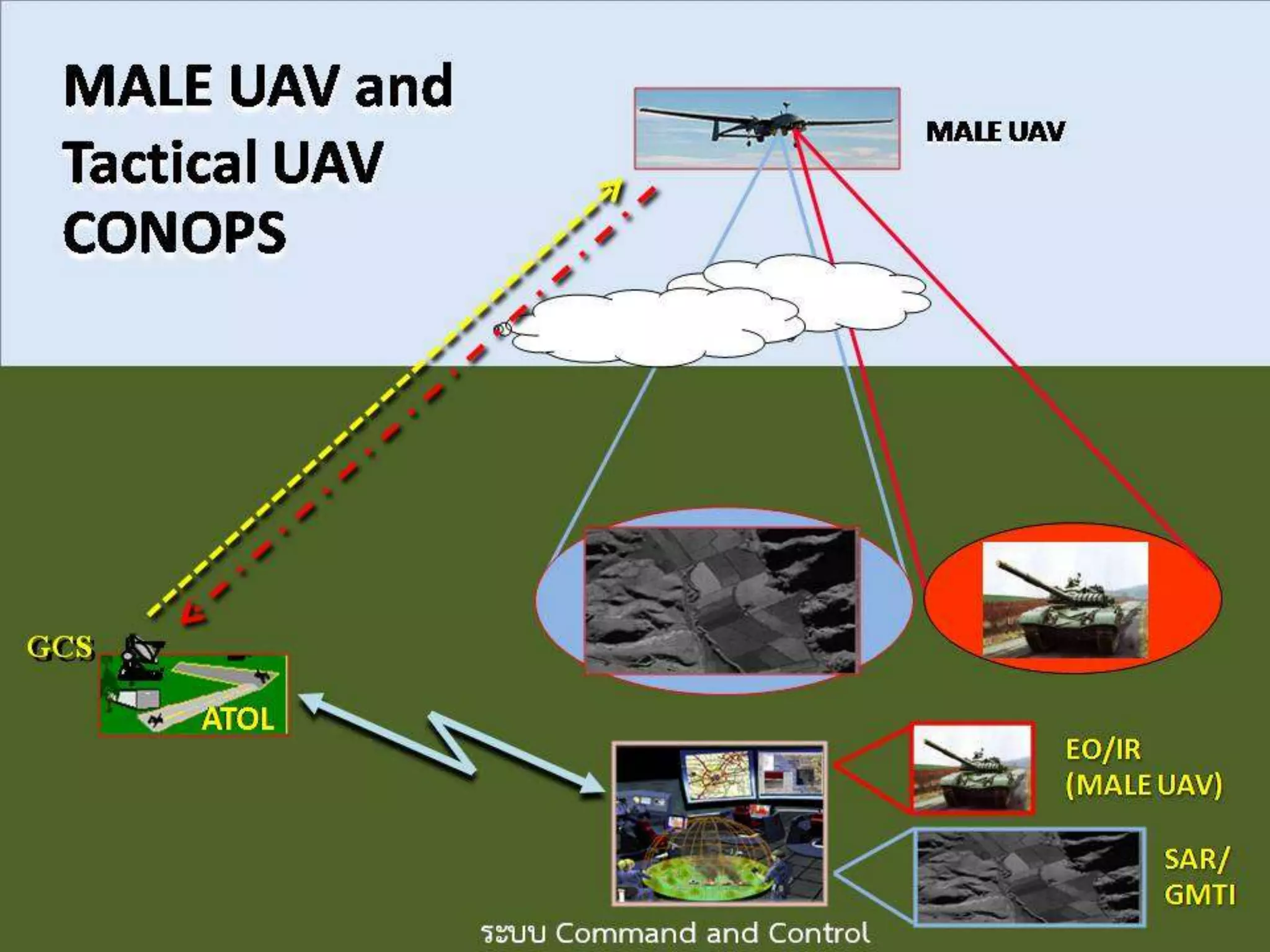 MALE UAV and Tactical UAV CONOPS

MALE UAV

GCS

ATOL

EO/IR
(MALE UAV)

SAR/
GMTI

ระบบ Command and Control